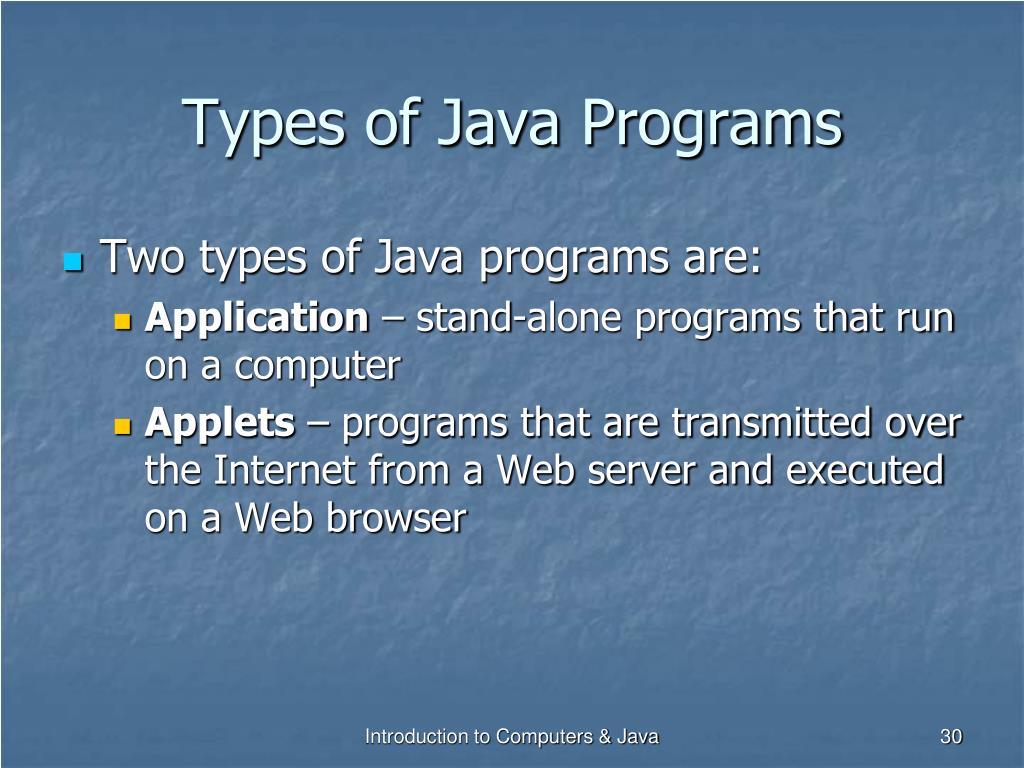 Types of Java Programs

Two types of Java programs are:

Application – stand-alone programs that run on a computer

Applets – programs that are transmitted over the Internet from a Web server and executed on a Web browser

Introduction to Computers & Java

30